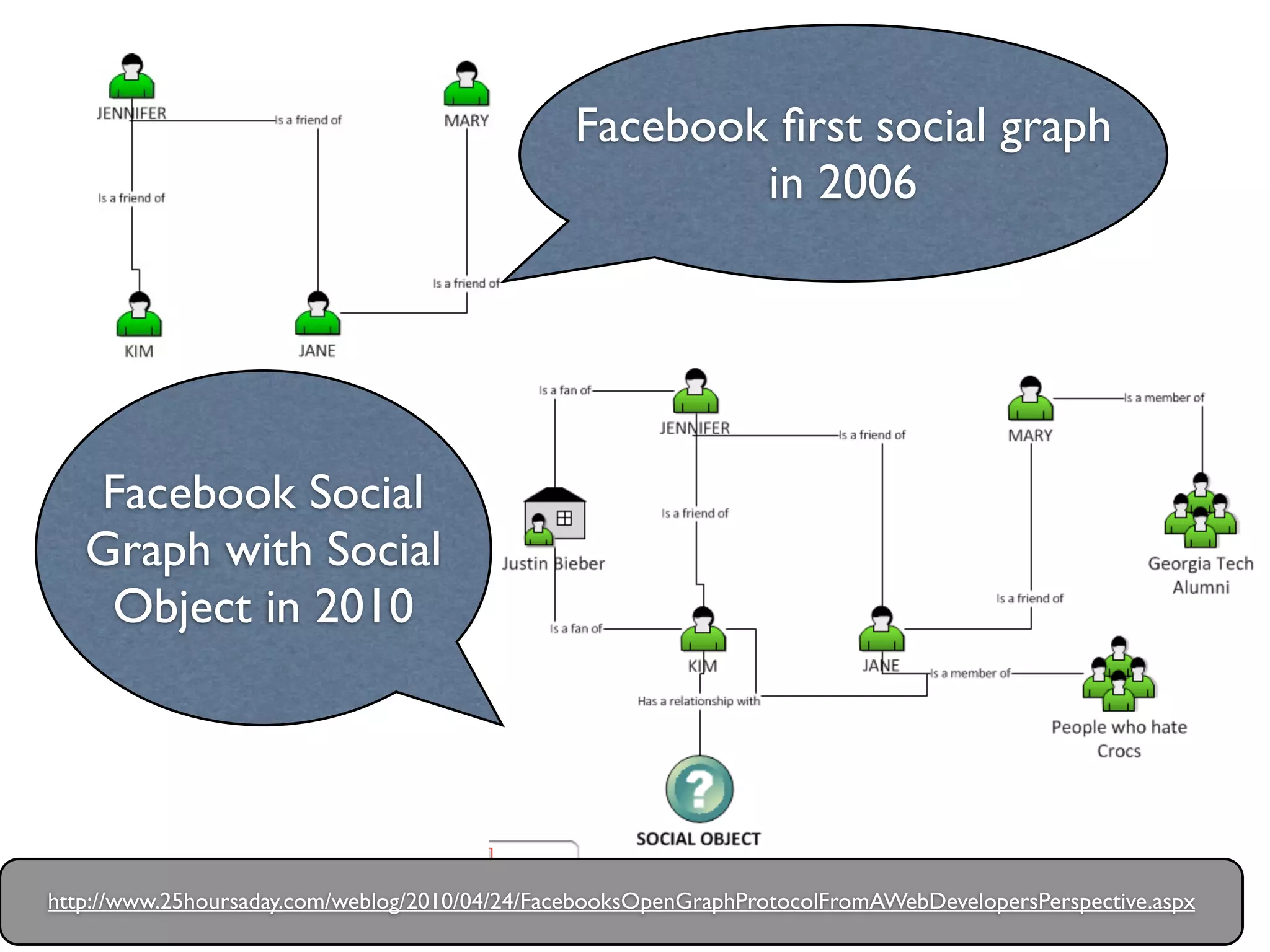 JENNIFER

Is a friend of

MARY

Is a friend of

Is a friend of

KIM

JANE

Facebook first social graph in 2006

Facebook Social Graph with Social Object in 2010

Is a fan of

JENNIFER

Is a friend of

MARY

Is a member of

Is a friend of

Justin Bieber

Georgia Tech Alumni

Is a friend of

Is a fan of

KIM

JANE

Is a member of

Has a relationship with

People who hate Crocs

SOCIAL OBJECT

http://www.25hoursaday.com/weblog/2010/04/24/FacebooksOpenGraphProtocolFromAWebDevelopersPerspective.aspx